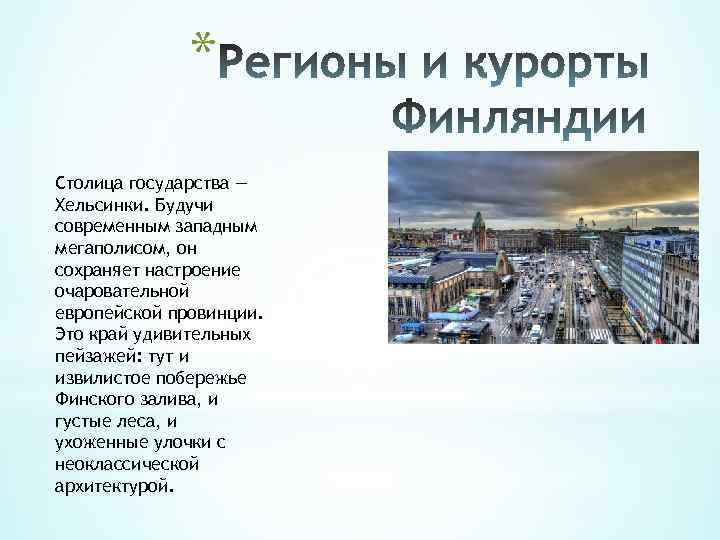 *Регионы и курорты Финляндии

Столица государства — Хельсинки. Будучи современным западным мегаполисом, он сохраняет настроение очаровательной европейской провинции. Это край удивительных пейзажей: тут и извилистое побережье Финского залива, и густые леса, и ухоженные улочки с неоклассической архитектурой.